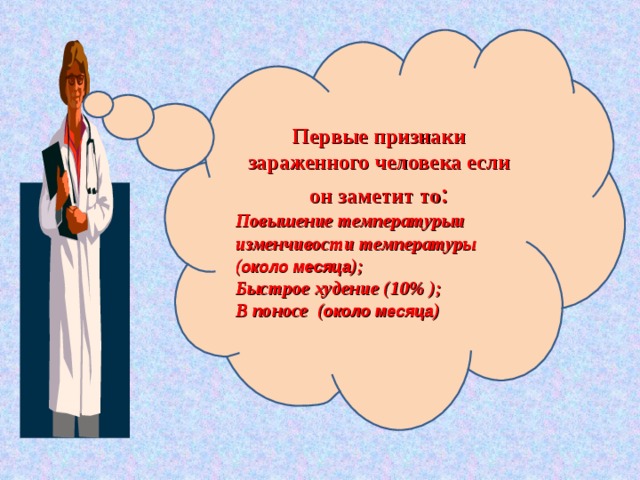 Первые признаки зараженного человека если он заметит то:

Повышение температуры изменчивости температуры (около месяца);
Быстрое худение (10% );
В поносе (около месяца)